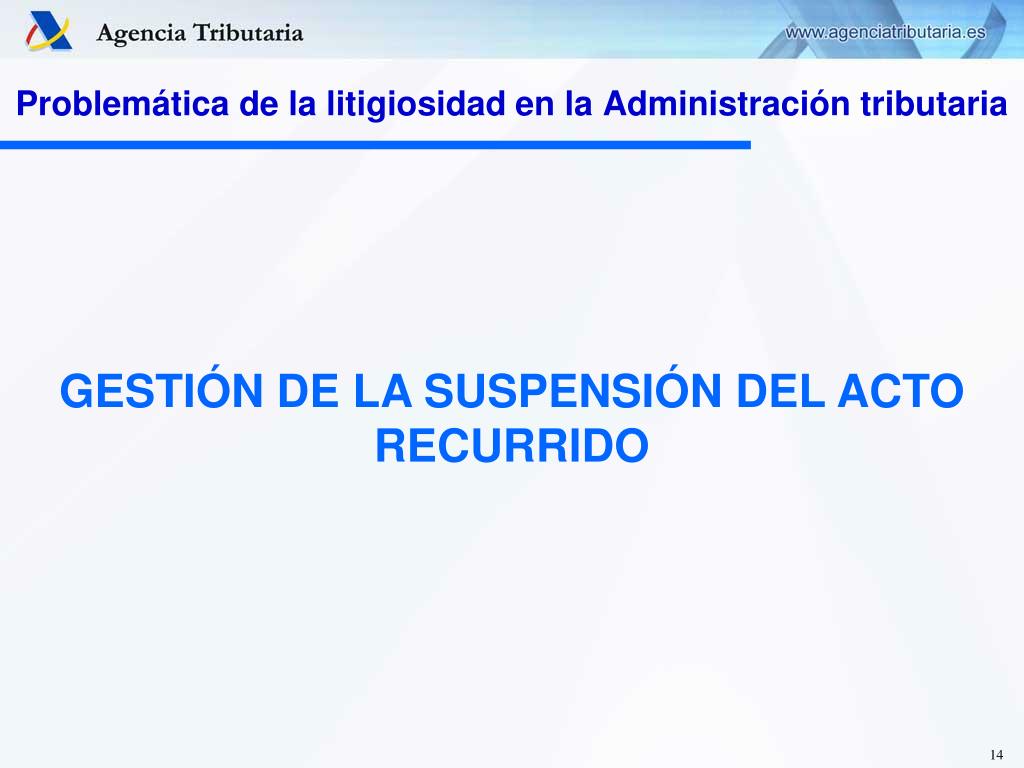 Agencia Tributaria

www.agenciatributaria.es

Problemática de la litigiosidad en la Administración tributaria

GESTIÓN DE LA SUSPENSIÓN DEL ACTO RECURRIDO

14